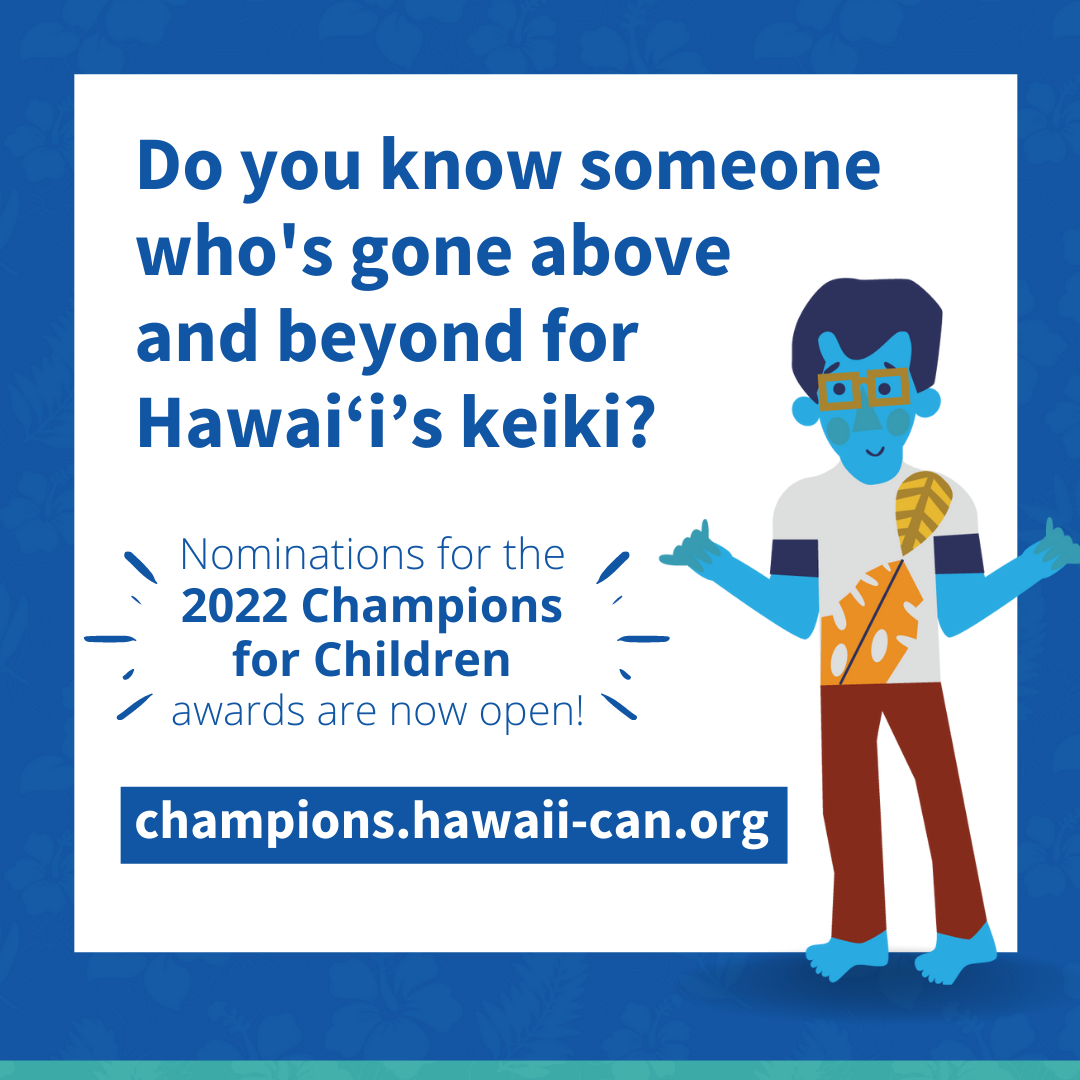 Do you know someone who's gone above and beyond for Hawai‘i’s keiki?

Nominations for the
2022 Champions for Children
awards are now open!

champions.hawaii-can.org